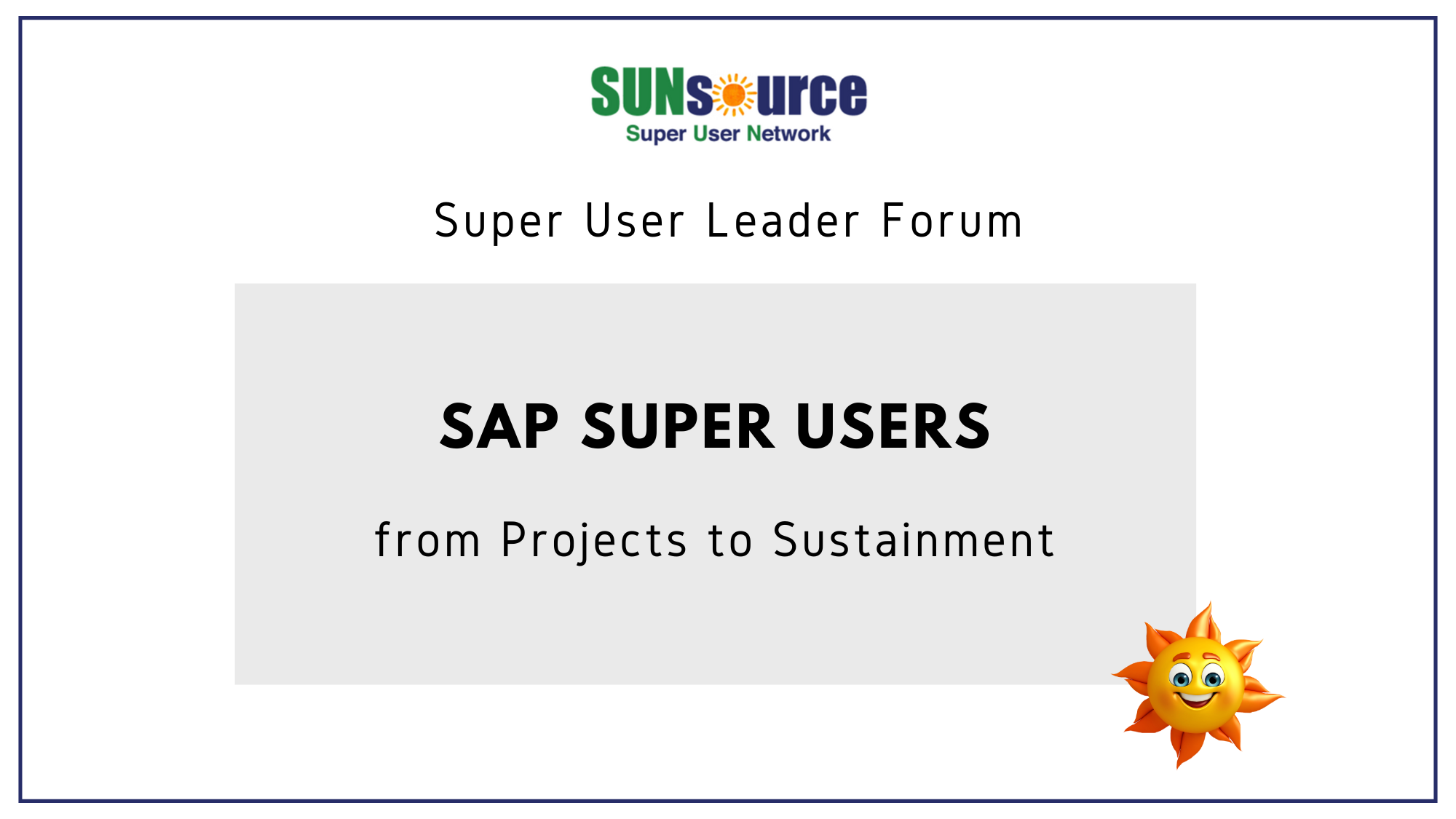 SUNsource
Super User Network

Super User Leader Forum

SAP SUPER USERS

from Projects to Sustainment